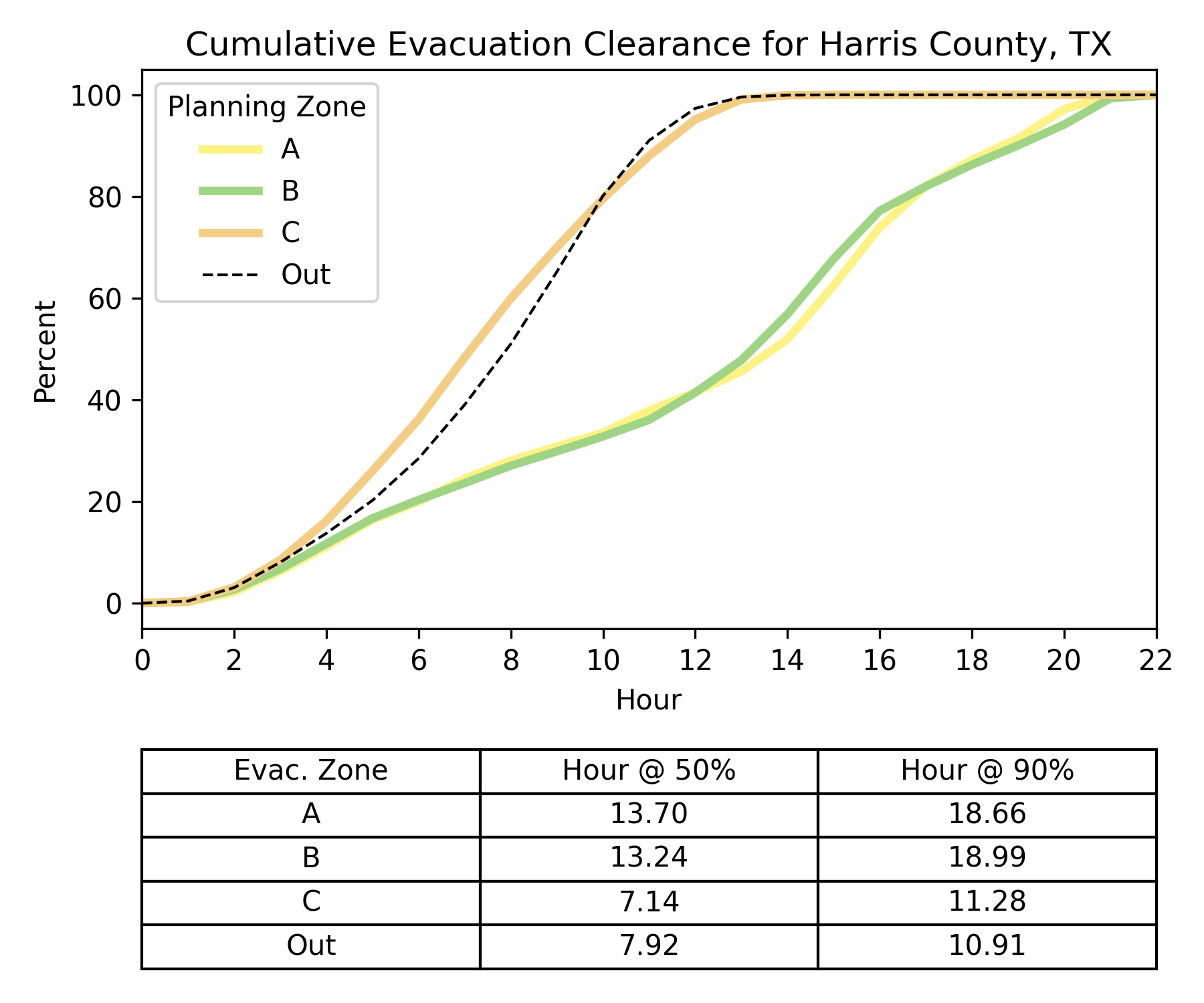 Cumulative Evacuation Clearance for Harris County, TX

Planning Zone
A
B
C
Out

Percent
100
80
60
40
20
0

0 2 4 6 8 10 12 14 16 18 20 22
Hour

| Evac. Zone | Hour @ 50% | Hour @ 90% |
|---|---|---|
| A | 13.70 | 18.66 |
| B | 13.24 | 18.99 |
| C | 7.14 | 11.28 |
| Out | 7.92 | 10.91 |